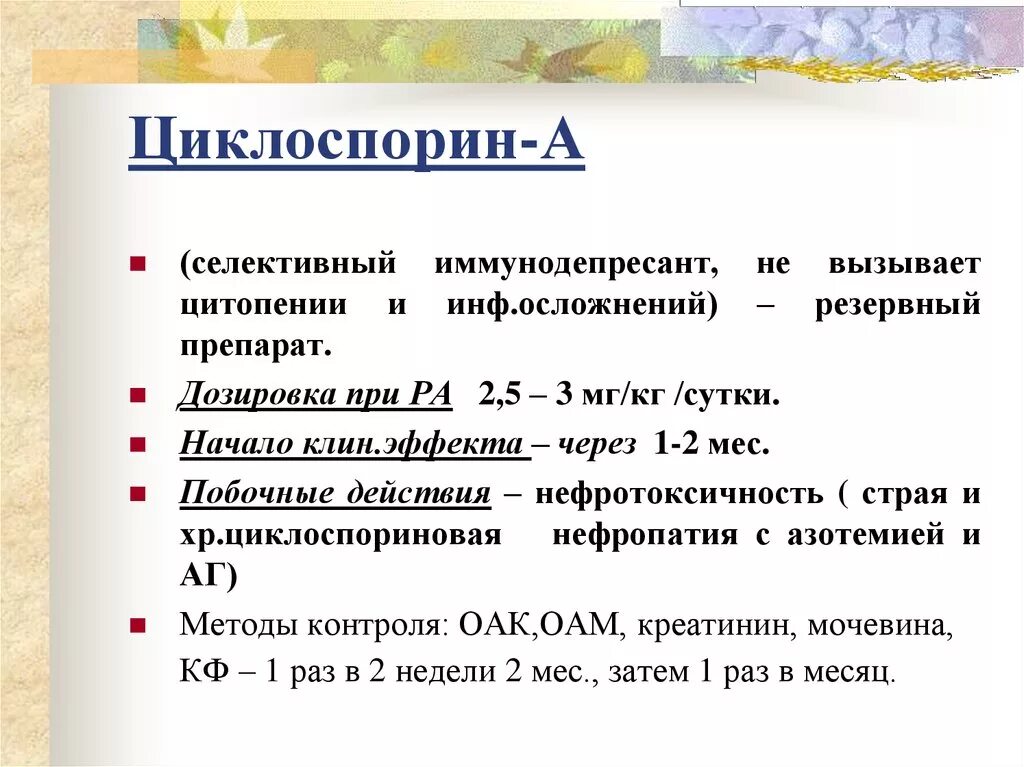 Циклоспорин-А

(селективный иммунодепресант, не вызывает цитопении и инф.осложнений) – резервный препарат.

Дозировка при РА 2,5 – 3 мг/кг /сутки.

Начало клин.эффекта – через 1-2 мес.

Побочные действия – нефротоксичность ( страя и хр.циклоспориновая нефропатия с азотемией и АГ)

Методы контроля: ОАК,ОАМ, креатинин, мочевина, КФ – 1 раз в 2 недели 2 мес., затем 1 раз в месяц.